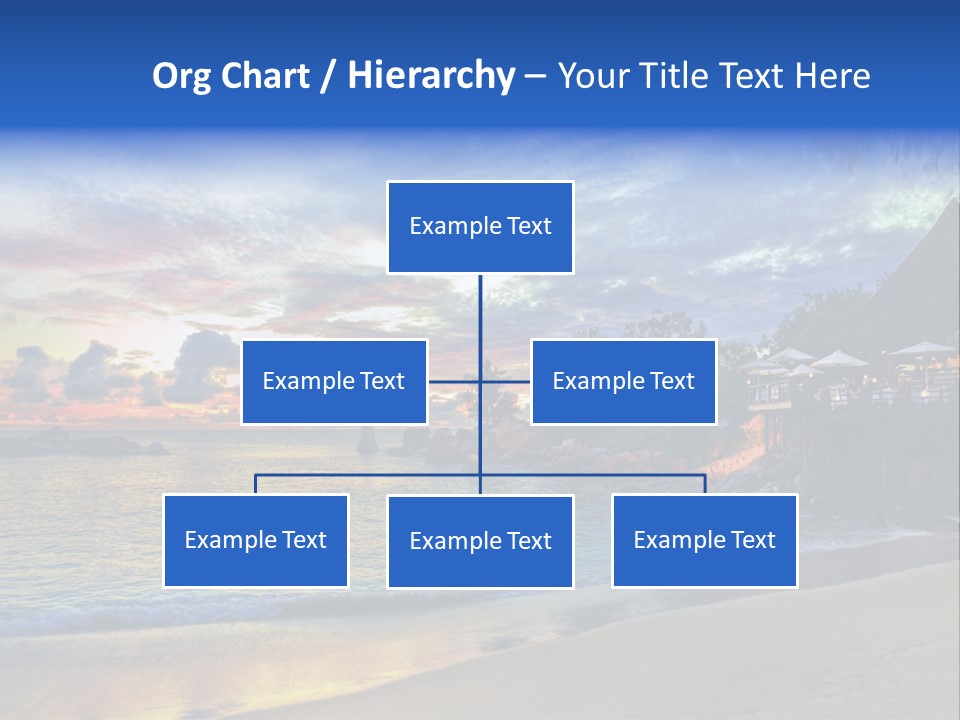 Org Chart / Hierarchy – Your Title Text Here

Example Text

Example Text

Example Text

Example Text

Example Text

Example Text